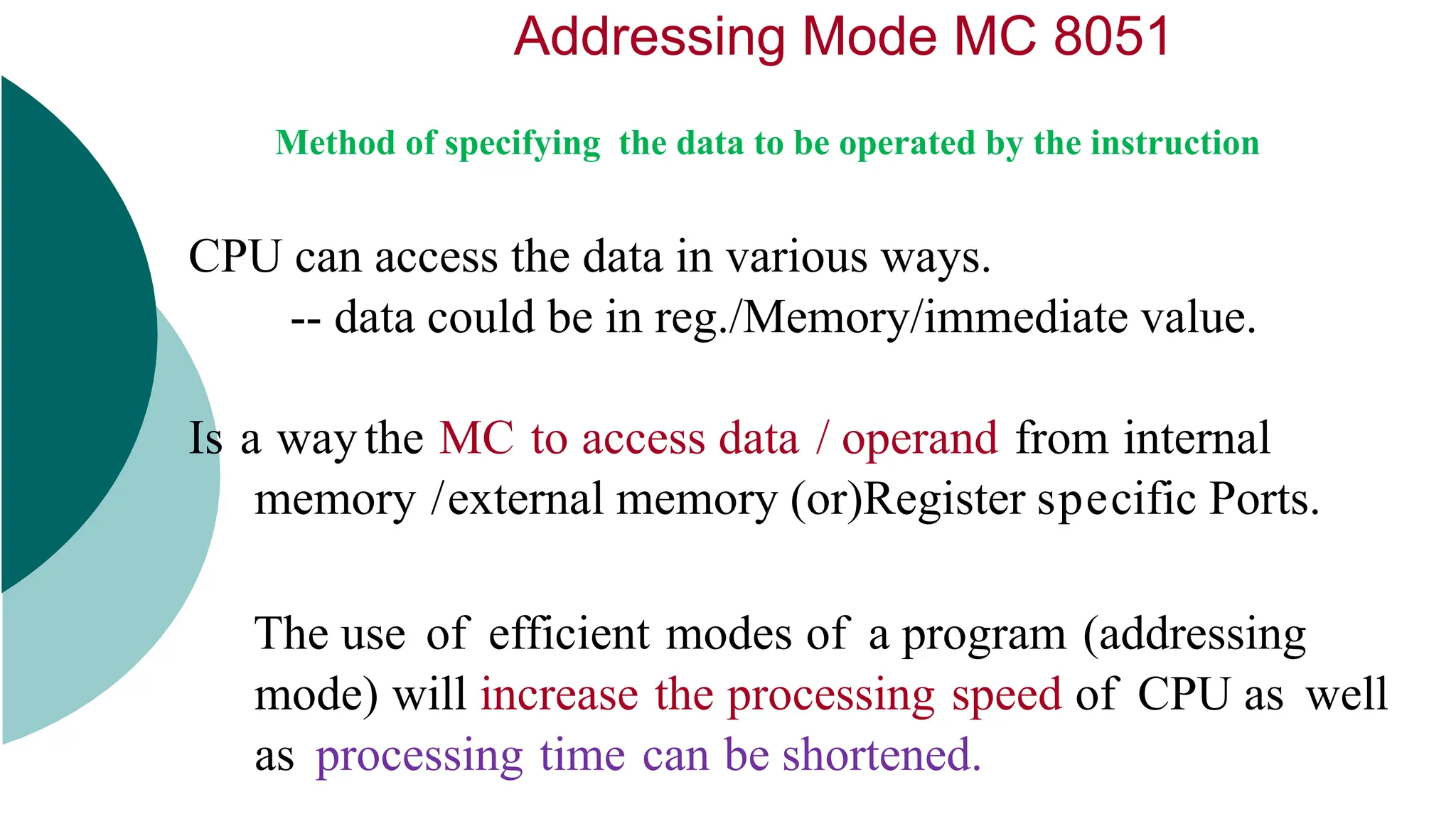 Addressing Mode MC 8051

Method of specifying the data to be operated by the instruction

CPU can access the data in various ways.
-- data could be in reg./Memory/immediate value.

Is a way the MC to access data / operand from internal memory /external memory (or)Register specific Ports.

The use of efficient modes of a program (addressing mode) will increase the processing speed of CPU as well as processing time can be shortened.